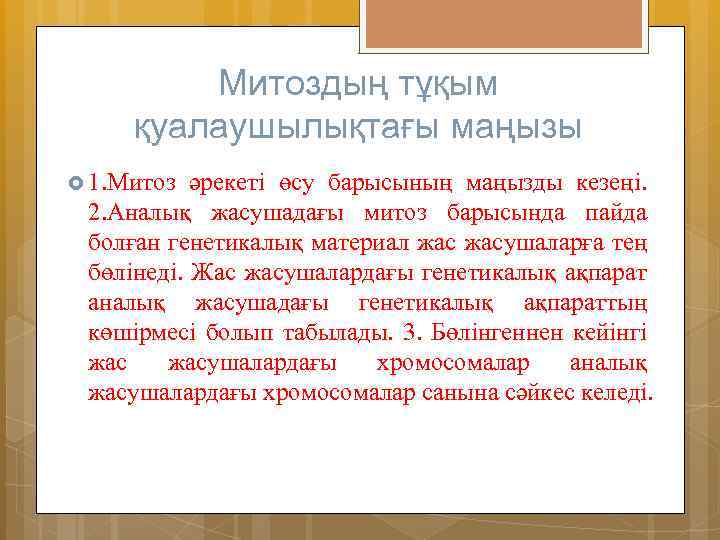 Митоздың тұқым қуалаушылықтағы маңызы

1.Митоз әрекеті өсу барысының маңызды кезеңі. 2.Аналық жасушадағы митоз барысында пайда болған генетикалық материал жас жасушаларға тең бөлінеді. Жас жасушалардағы генетикалық ақпарат аналық жасушадағы генетикалық ақпараттың көшірмесі болып табылады. 3. Бөлінгеннен кейінгі жас жасушалардағы хромосомалар аналық жасушалардағы хромосомалар санына сәйкес келеді.